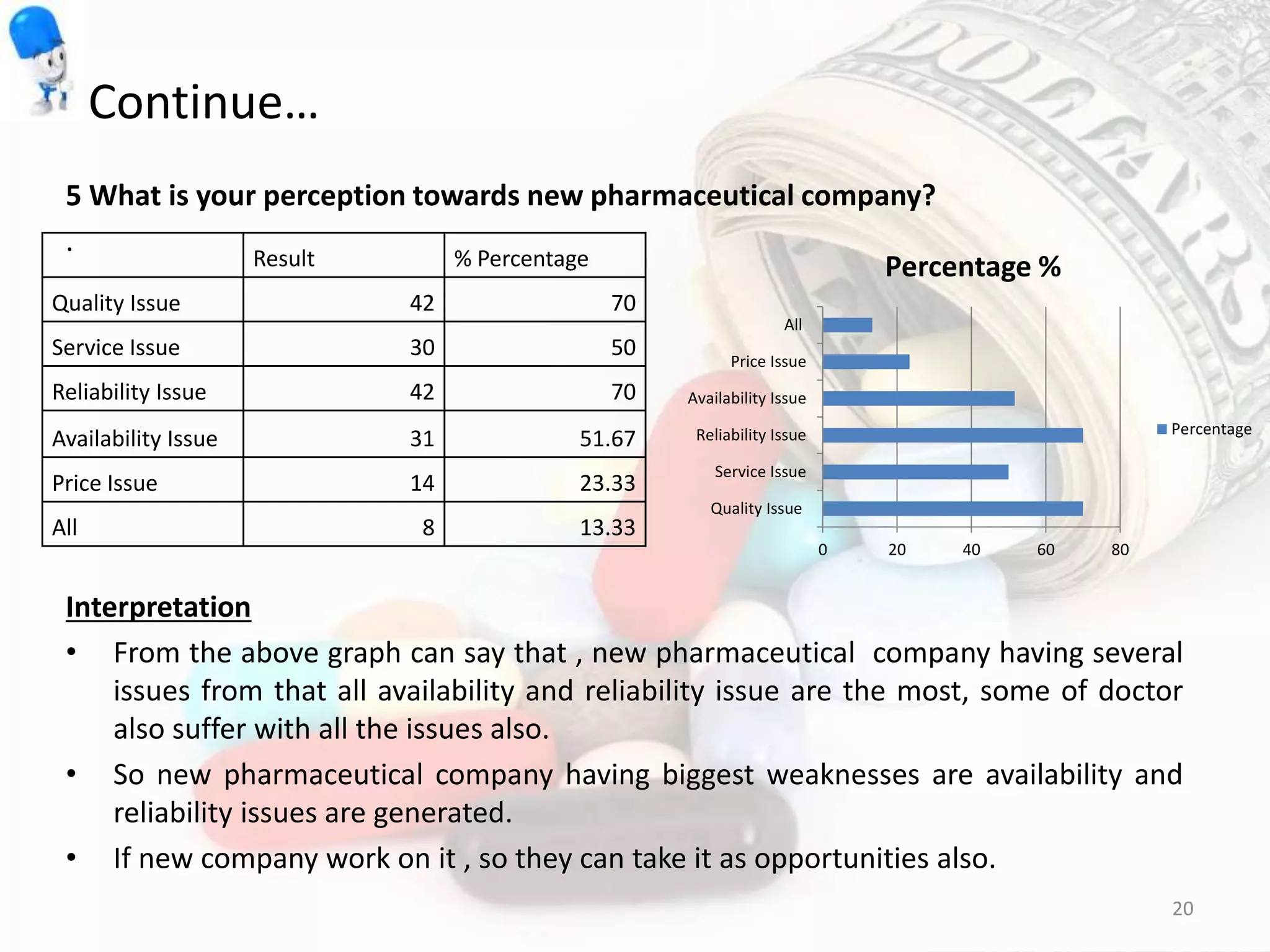 Continue…

5 What is your perception towards new pharmaceutical company?

| . | Result | % Percentage |
|---|---|---|
| Quality Issue | 42 | 70 |
| Service Issue | 30 | 50 |
| Reliability Issue | 42 | 70 |
| Availability Issue | 31 | 51.67 |
| Price Issue | 14 | 23.33 |
| All | 8 | 13.33 |

Percentage %

All
Price Issue
Availability Issue
Reliability Issue
Service Issue
Quality Issue

0 20 40 60 80

Percentage

Interpretation

• From the above graph can say that , new pharmaceutical company having several issues from that all availability and reliability issue are the most, some of doctor also suffer with all the issues also.

• So new pharmaceutical company having biggest weaknesses are availability and reliability issues are generated.

• If new company work on it , so they can take it as opportunities also.

20